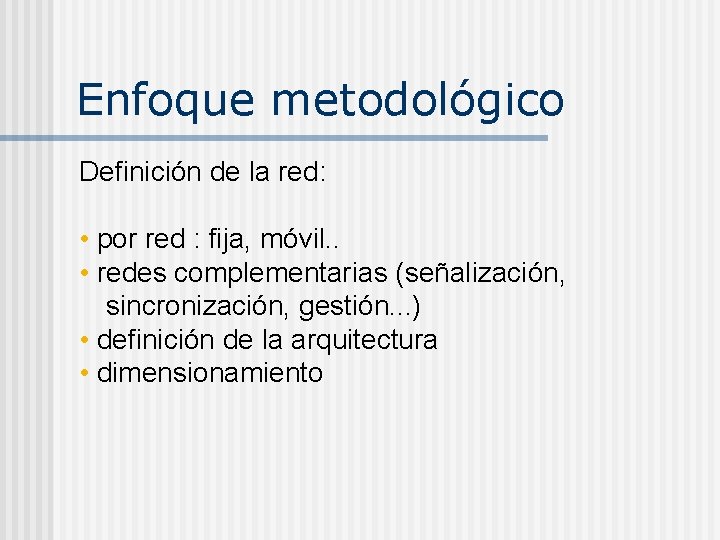 Enfoque metodológico

Definición de la red:

• por red : fija, móvil..
• redes complementarias (señalización, sincronización, gestión...)
• definición de la arquitectura
• dimensionamiento